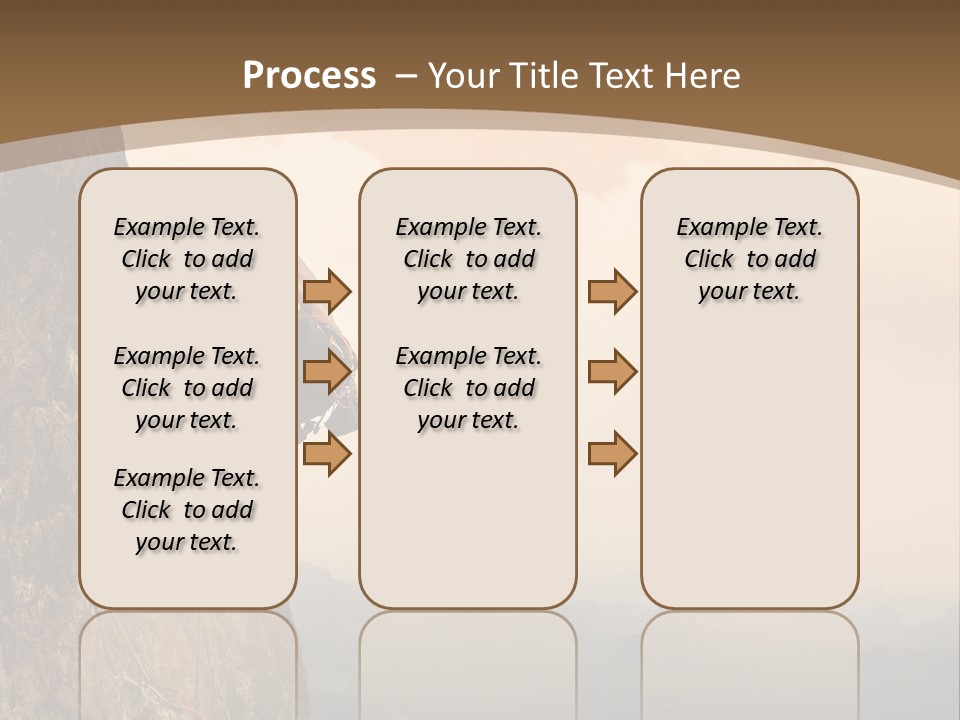 Process – Your Title Text Here

Example Text. Click to add your text.

Example Text. Click to add your text.

Example Text. Click to add your text.

Example Text. Click to add your text.

Example Text. Click to add your text.

Example Text. Click to add your text.